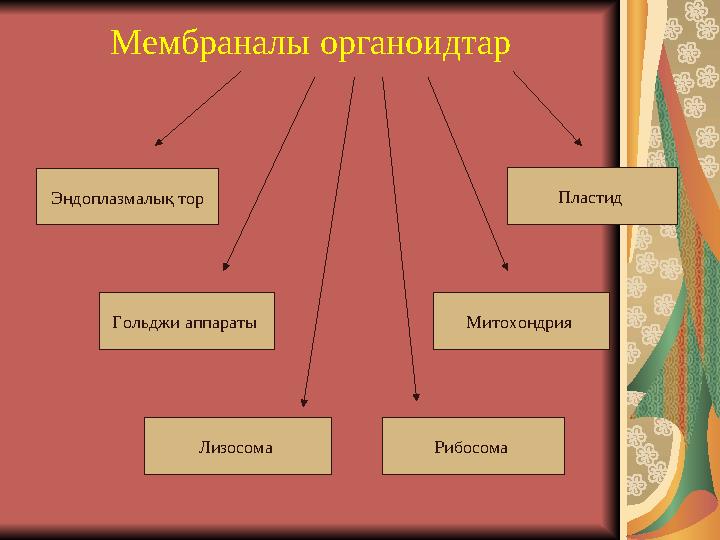 Мембраналы органоидтар

Эндоплазмалық тор

Пластид

Гольджи аппараты

Митохондрия

Лизосома

Рибосома